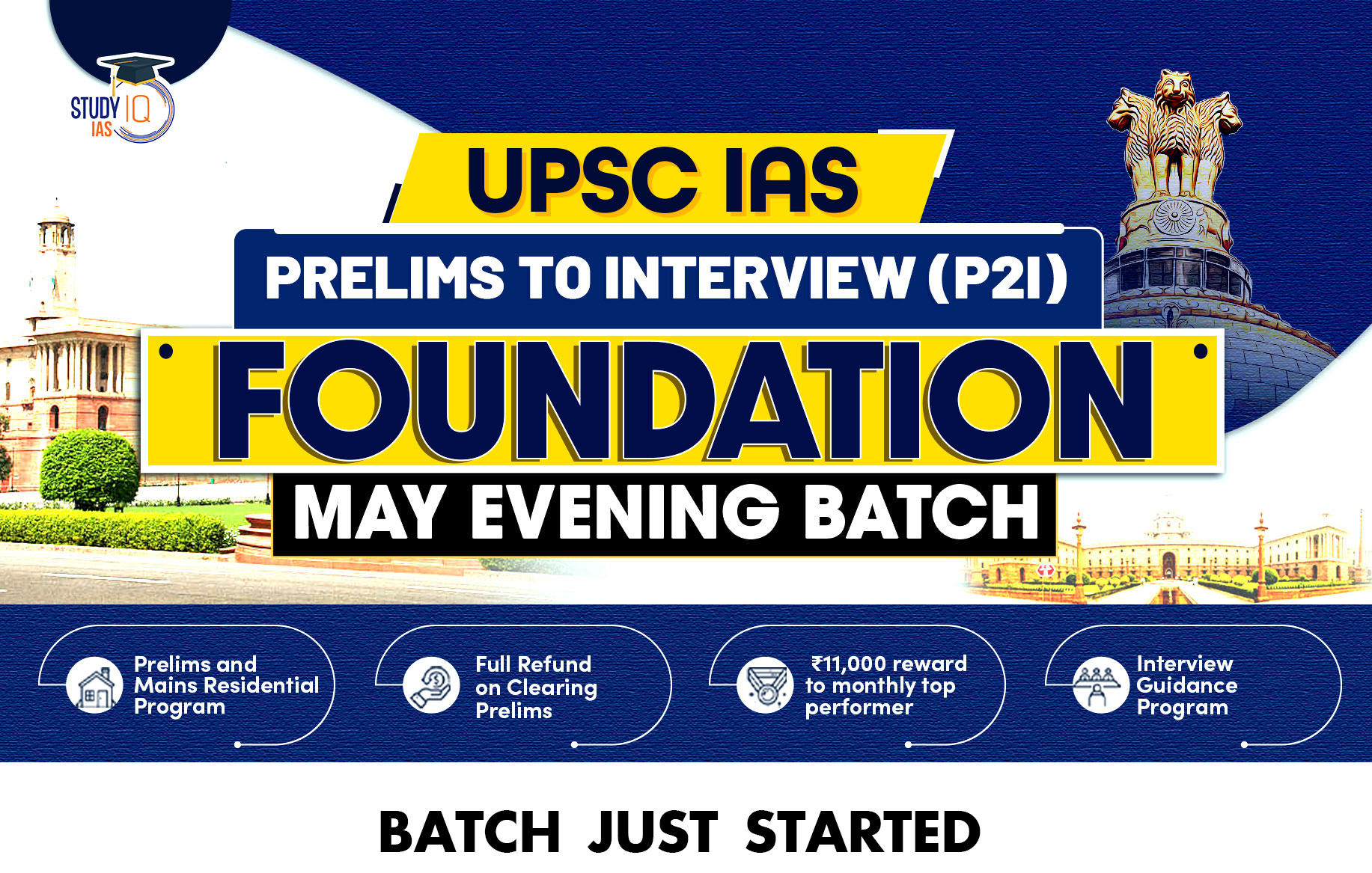 STUDY IQ IAS

UPSC IAS

PRELIMS TO INTERVIEW (P2I)

FOUNDATION

MAY EVENING BATCH

Prelims and Mains Residential Program

Full Refund on Clearing Prelims

₹11,000 reward to monthly top performer

Interview Guidance Program

BATCH JUST STARTED